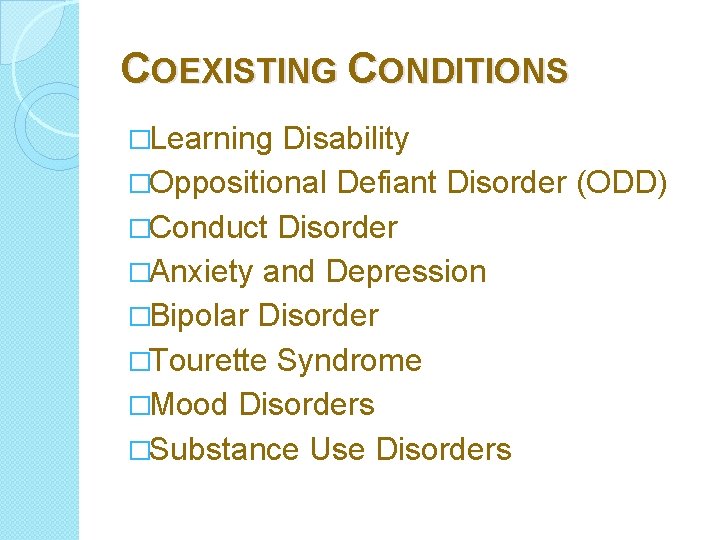 COEXISTING CONDITIONS

□Learning Disability
□Oppositional Defiant Disorder (ODD)
□Conduct Disorder
□Anxiety and Depression
□Bipolar Disorder
□Tourette Syndrome
□Mood Disorders
□Substance Use Disorders